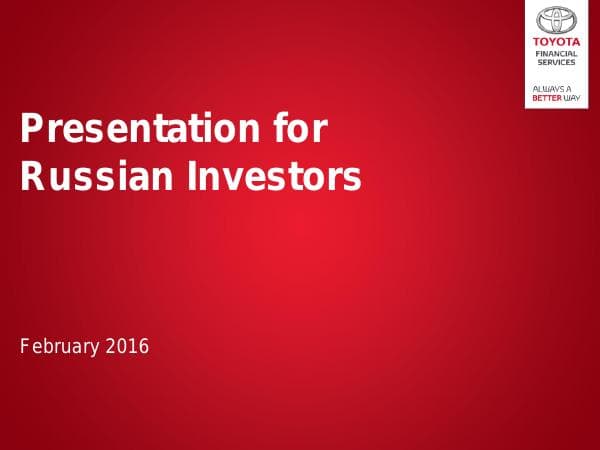 TOYOTA
FINANCIAL SERVICES

ALWAYS A BETTER WAY

Presentation for Russian Investors

February 2016